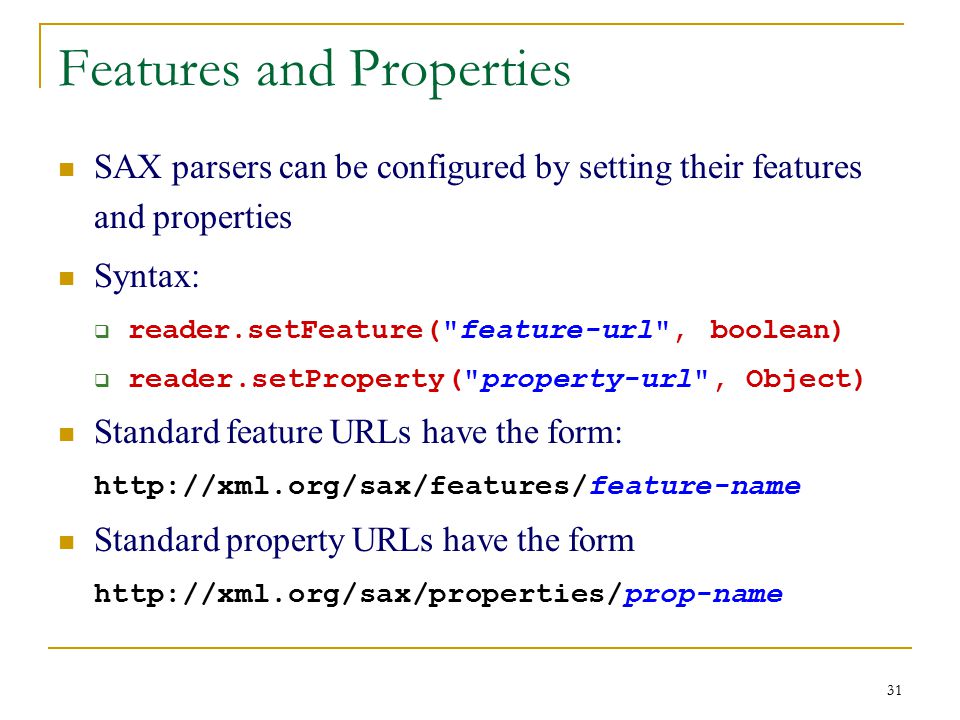 Features and Properties

SAX parsers can be configured by setting their features and properties

Syntax:

reader.setFeature("feature-url", boolean)

reader.setProperty("property-url", Object)

Standard feature URLs have the form:

http://xml.org/sax/features/feature-name

Standard property URLs have the form

http://xml.org/sax/properties/prop-name

31